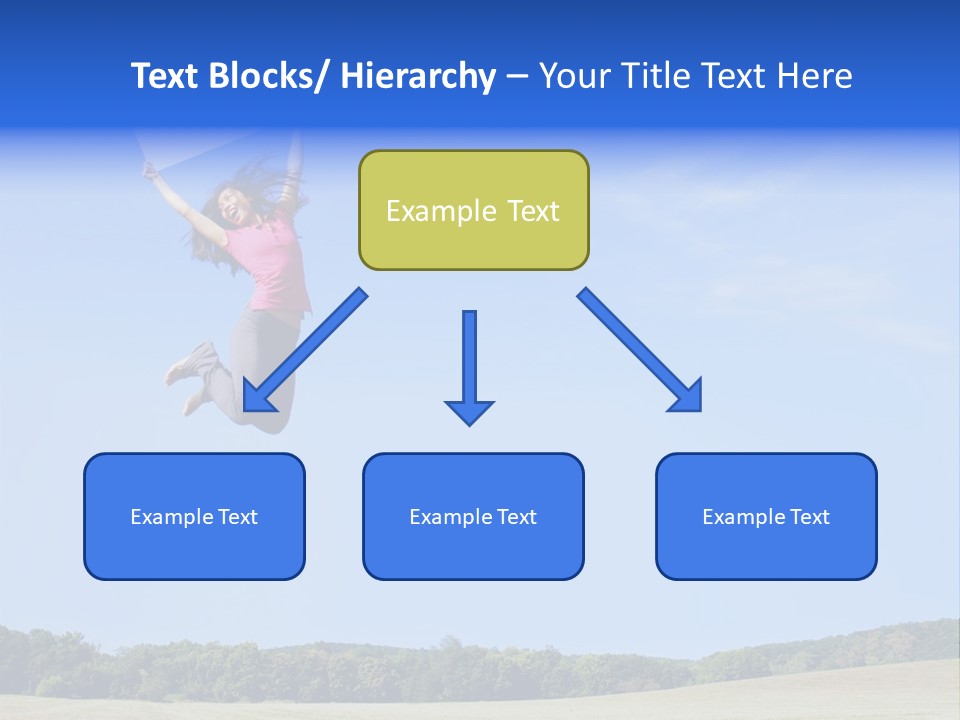 Text Blocks/ Hierarchy – Your Title Text Here

Example Text

Example Text

Example Text

Example Text